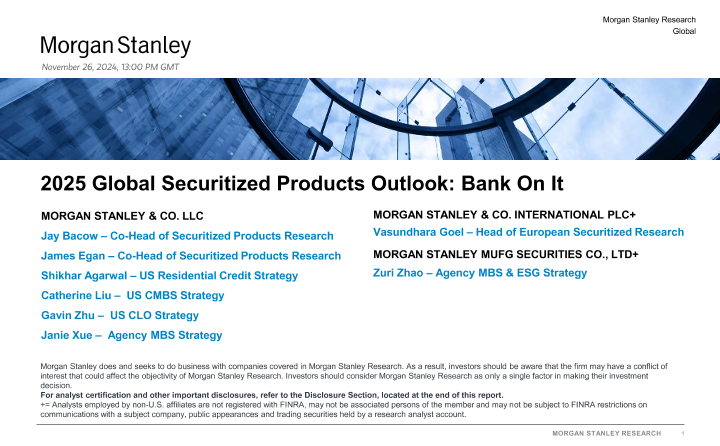 Morgan Stanley Research
Global

Morgan Stanley

November 26, 2024, 13:00 PM GMT

2025 Global Securitized Products Outlook: Bank On It

MORGAN STANLEY & CO. LLC
Jay Bacow – Co-Head of Securitized Products Research
James Egan – Co-Head of Securitized Products Research
Shikhar Agarwal – US Residential Credit Strategy
Catherine Liu – US CMBS Strategy
Gavin Zhu – US CLO Strategy
Janie Xue – Agency MBS Strategy

MORGAN STANLEY & CO. INTERNATIONAL PLC+
Vasundhara Goel – Head of European Securitized Research
MORGAN STANLEY MUFG SECURITIES CO., LTD+
Zuri Zhao – Agency MBS & ESG Strategy

Morgan Stanley does and seeks to do business with companies covered in Morgan Stanley Research. As a result, investors should be aware that the firm may have a conflict of interest that could affect the objectivity of Morgan Stanley Research. Investors should consider Morgan Stanley Research as only a single factor in making their investment decision.
For analyst certification and other important disclosures, refer to the Disclosure Section, located at the end of this report.
+= Analysts employed by non-U.S. affiliates are not registered with FINRA, may not be associated persons of the member and may not be subject to FINRA restrictions on communications with a subject company, public appearances and trading securities held by a research analyst account.

MORGAN STANLEY RESEARCH 1